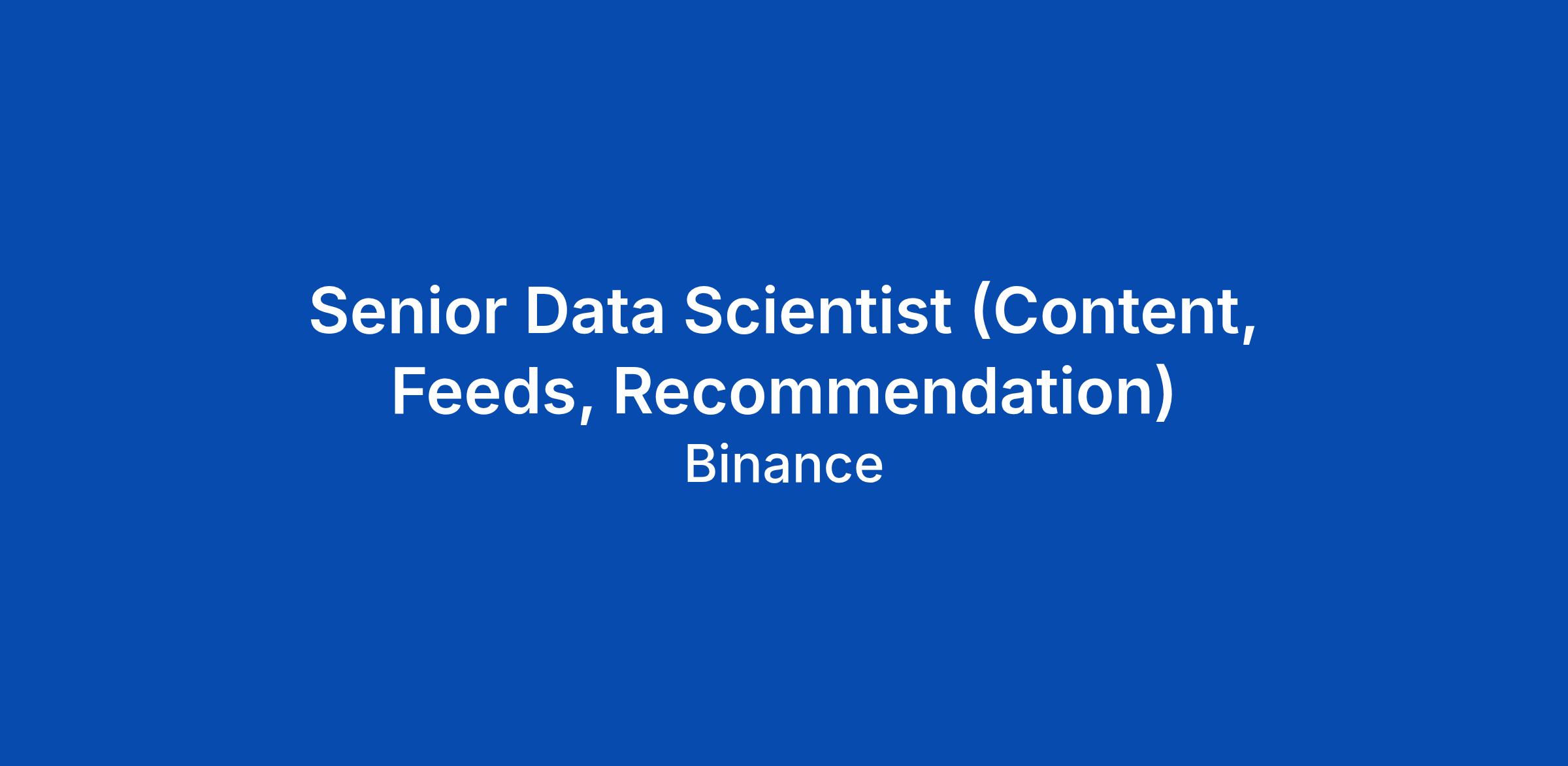 Senior Data Scientist (Content, Feeds, Recommendation)

Binance